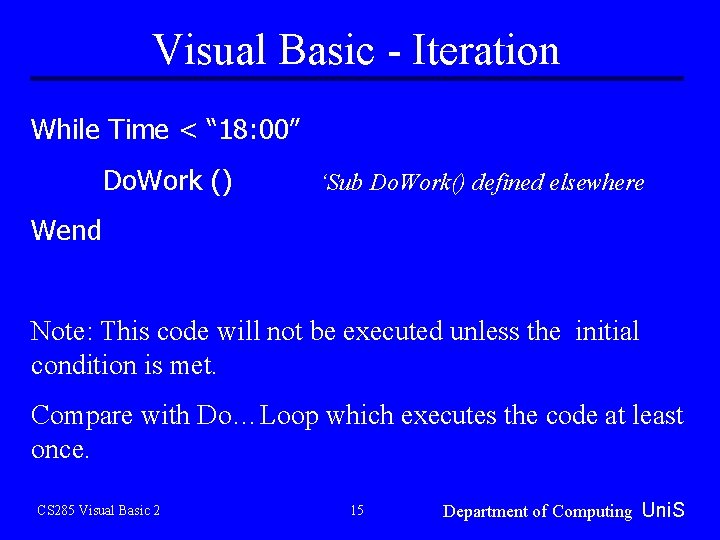 Visual Basic - Iteration

While Time < “18:00”

DoWork () ‘Sub DoWork() defined elsewhere

Wend

Note: This code will not be executed unless the initial condition is met.

Compare with Do…Loop which executes the code at least once.

CS285 Visual Basic 2 15 Department of Computing UniS